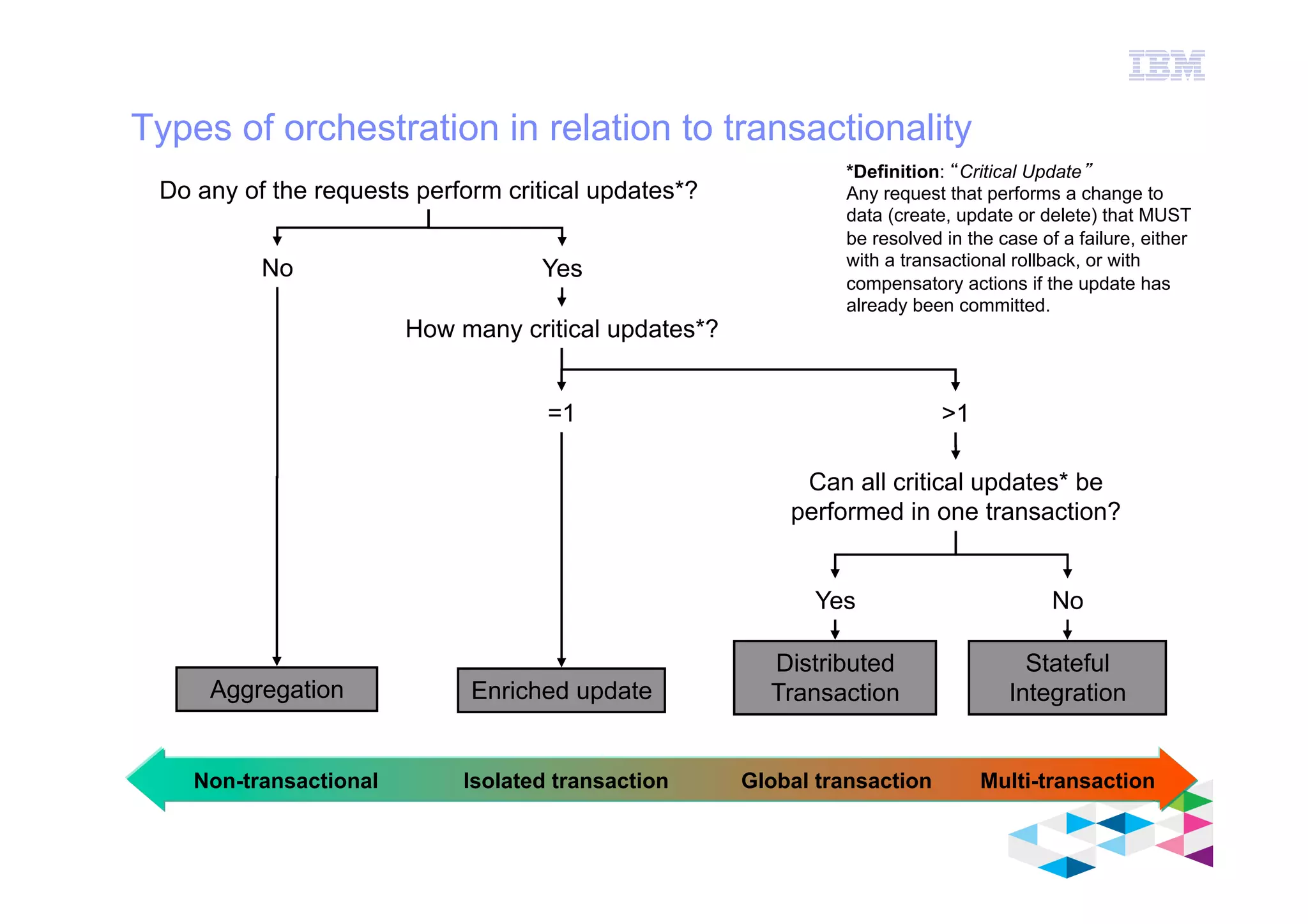 IBM

Types of orchestration in relation to transactionality

Do any of the requests perform critical updates*?

*Definition: “Critical Update”
Any request that performs a change to data (create, update or delete) that MUST be resolved in the case of a failure, either with a transactional rollback, or with compensatory actions if the update has already been committed.

No

Yes

How many critical updates*?

=1

>1

Can all critical updates* be performed in one transaction?

Yes

No

Aggregation

Enriched update

Distributed Transaction

Stateful Integration

Non-transactional

Isolated transaction

Global transaction

Multi-transaction